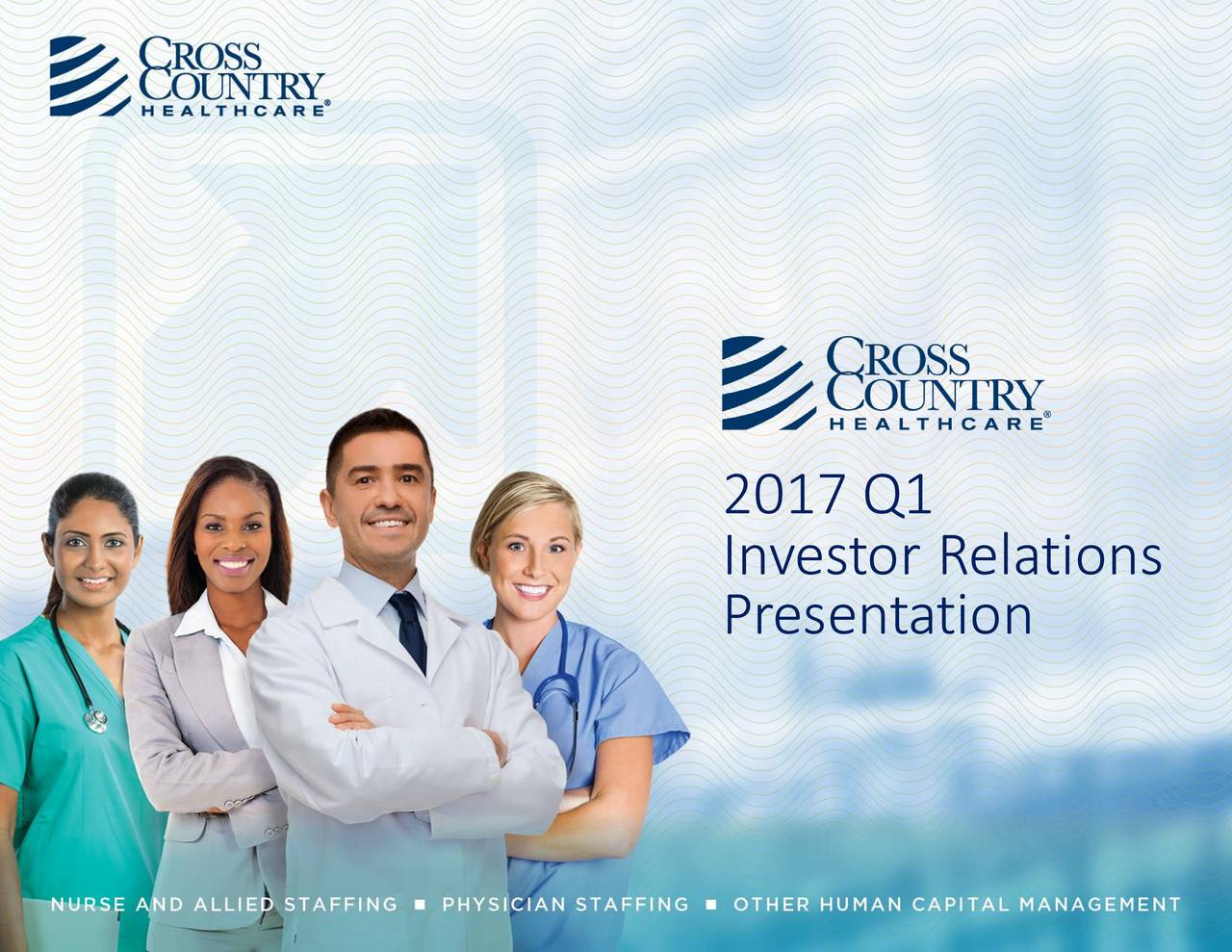 CROSS COUNTRY HEALTHCARE®

CROSS COUNTRY HEALTHCARE®

2017 Q1
Investor Relations
Presentation

NURSE AND ALLIED STAFFING ■ PHYSICIAN STAFFING ■ OTHER HUMAN CAPITAL MANAGEMENT